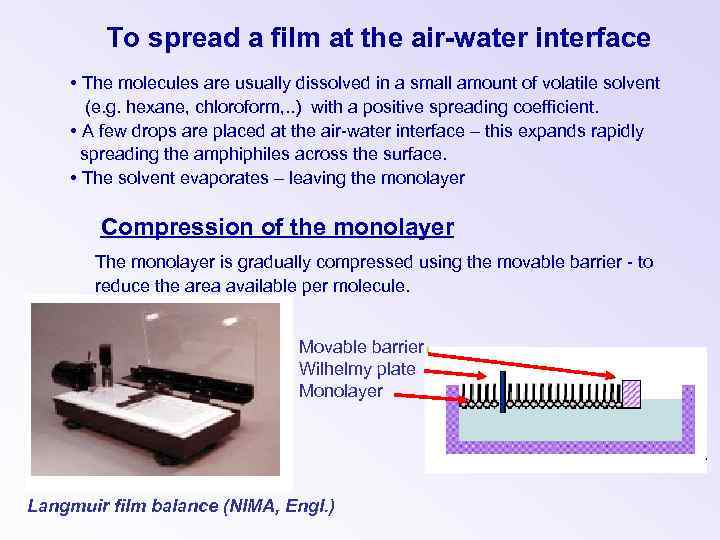 To spread a film at the air-water interface

• The molecules are usually dissolved in a small amount of volatile solvent (e.g. hexane, chloroform,..) with a positive spreading coefficient.
• A few drops are placed at the air-water interface – this expands rapidly spreading the amphiphiles across the surface.
• The solvent evaporates – leaving the monolayer

Compression of the monolayer

The monolayer is gradually compressed using the movable barrier - to reduce the area available per molecule.

Movable barrier
Wilhelmy plate
Monolayer

Langmuir film balance (NIMA, Engl.)